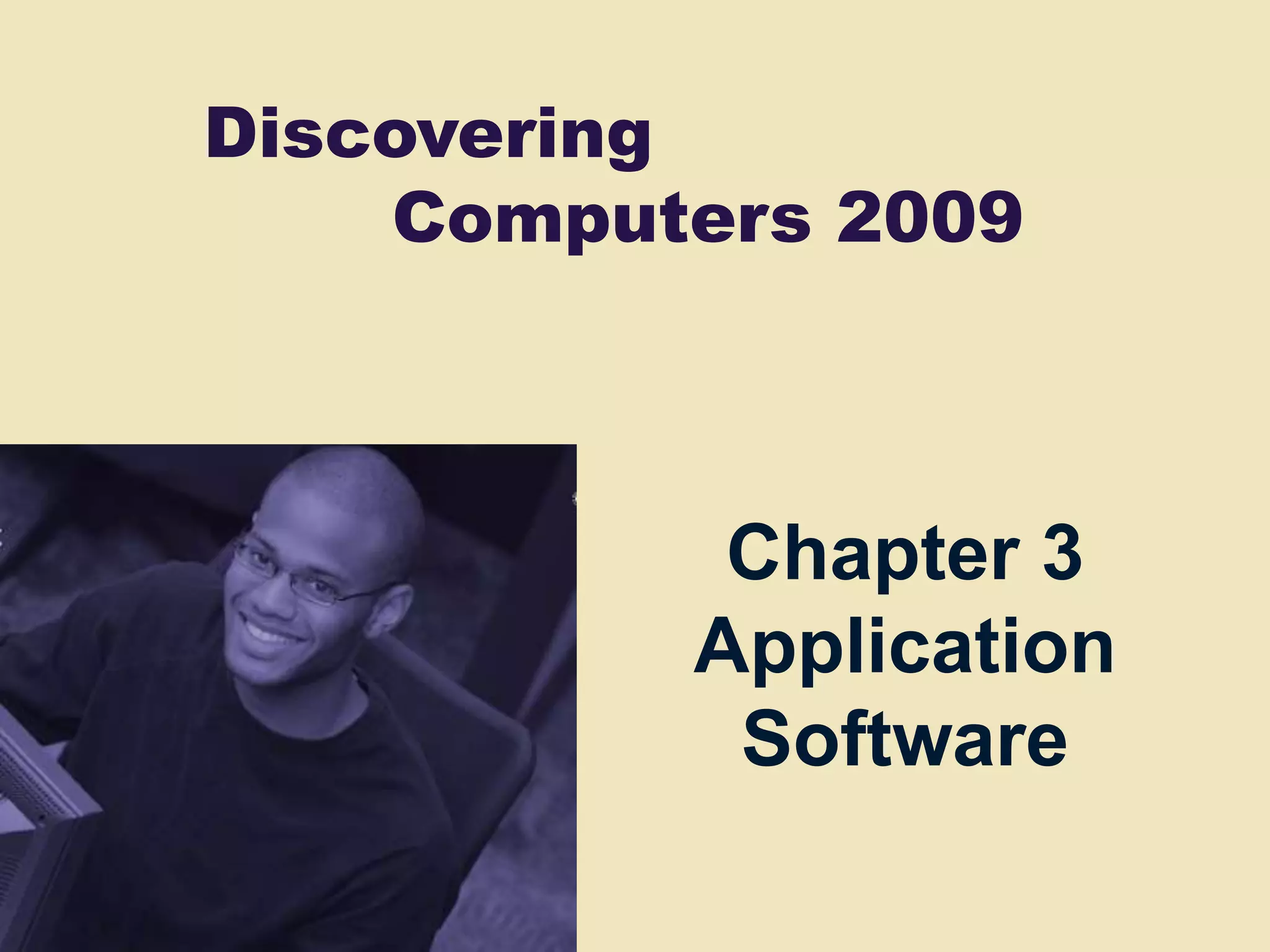 Discovering
Computers 2009

Chapter 3
Application
Software